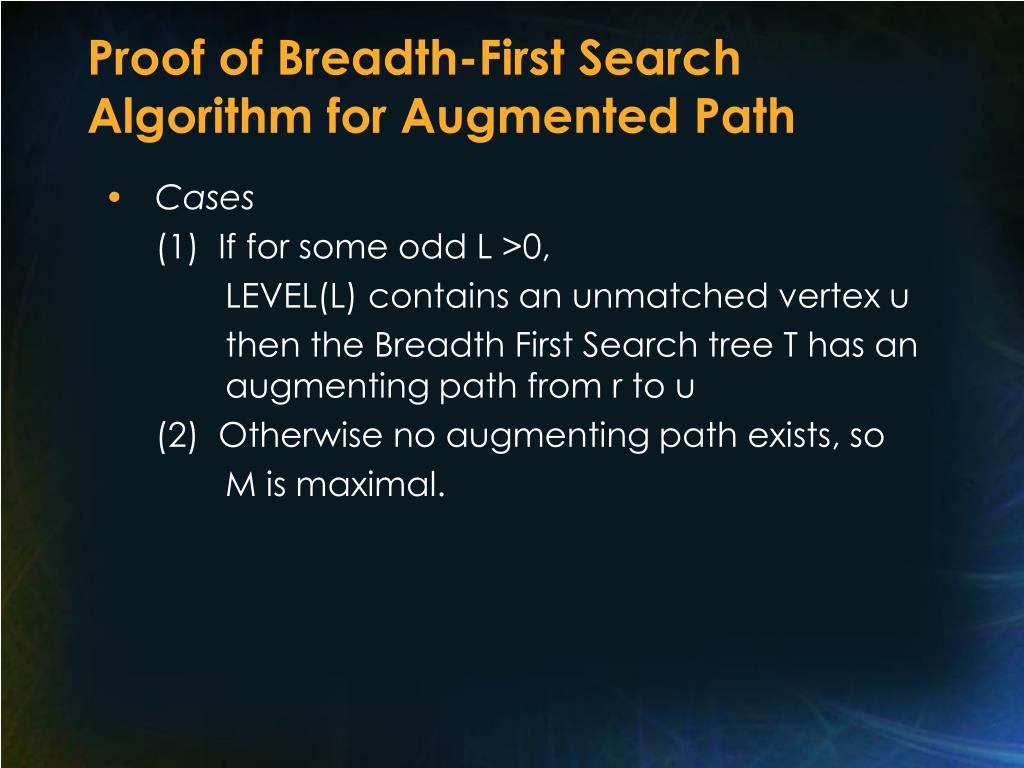 Proof of Breadth-First Search Algorithm for Augmented Path

• Cases
(1) If for some odd L >0,
LEVEL(L) contains an unmatched vertex u
then the Breadth First Search tree T has an augmenting path from r to u
(2) Otherwise no augmenting path exists, so
M is maximal.